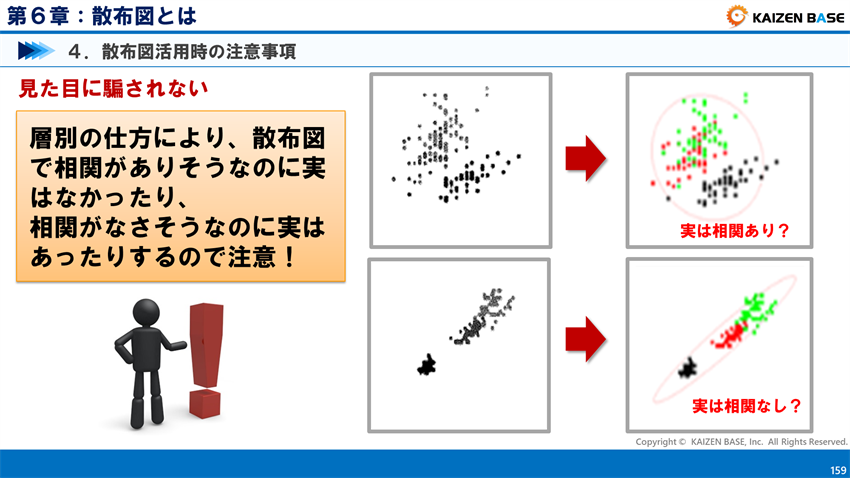 第６章：散布図とは

KAIZEN BASE

４．散布図活用時の注意事項

見た目に騙されない

層別の仕方により、散布図で相関がありそうなのに実はなかったり、
相関がなさそうなのに実はあったりするので注意！

実は相関あり？

実は相関なし？

Copyright © KAIZEN BASE, Inc. All Rights Reserved.

159